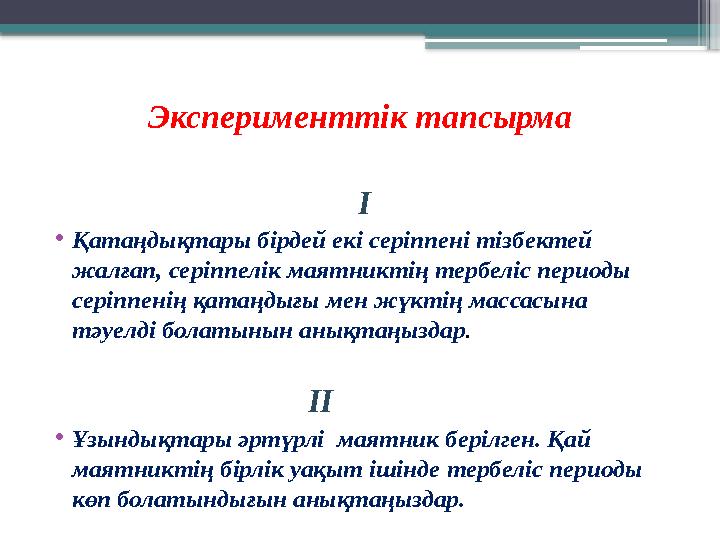 Эксперименттік тапсырма

I

• Қатаңдықтары бірдей екі серіппені тізбектей жалғап, серіппелік маятниктің тербеліс периоды серіппенің қатаңдығы мен жүктің массасына тәуелді болатынын анықтаңыздар.

II

• Ұзындықтары әртүрлі маятник берілген. Қай маятниктің бірлік уақыт ішінде тербеліс периоды көп болатындығын анықтаңыздар.